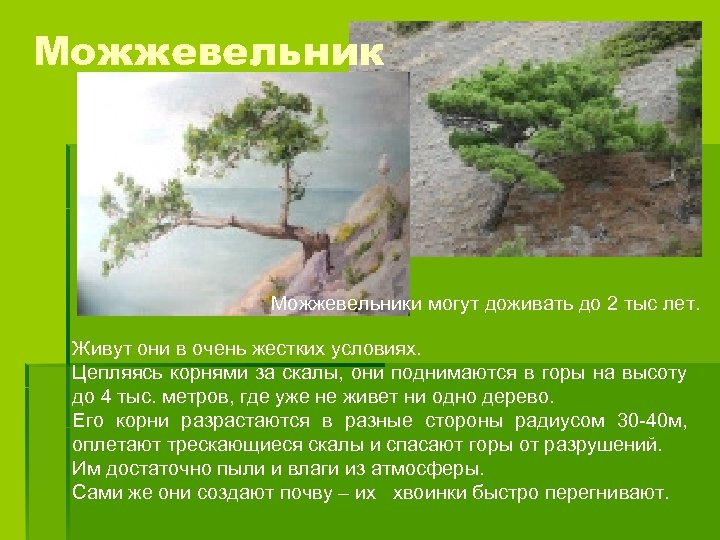 Можжевельник

Можжевельники могут доживать до 2 тыс лет.

Живут они в очень жестких условиях.
Цепляясь корнями за скалы, они поднимаются в горы на высоту до 4 тыс. метров, где уже не живет ни одно дерево.
Его корни разрастаются в разные стороны радиусом 30-40м, оплетают трескающиеся скалы и спасают горы от разрушений.
Им достаточно пыли и влаги из атмосферы.
Сами же они создают почву – их хвоинки быстро перегнивают.